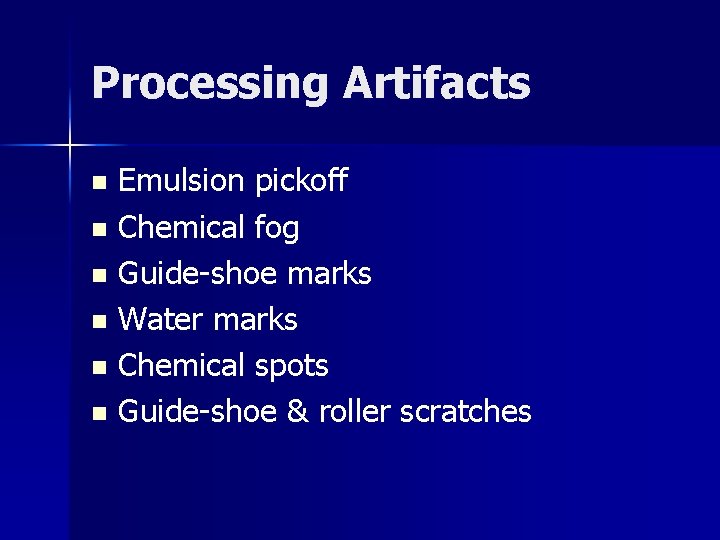 Processing Artifacts

- Emulsion pickoff
- Chemical fog
- Guide-shoe marks
- Water marks
- Chemical spots
- Guide-shoe & roller scratches